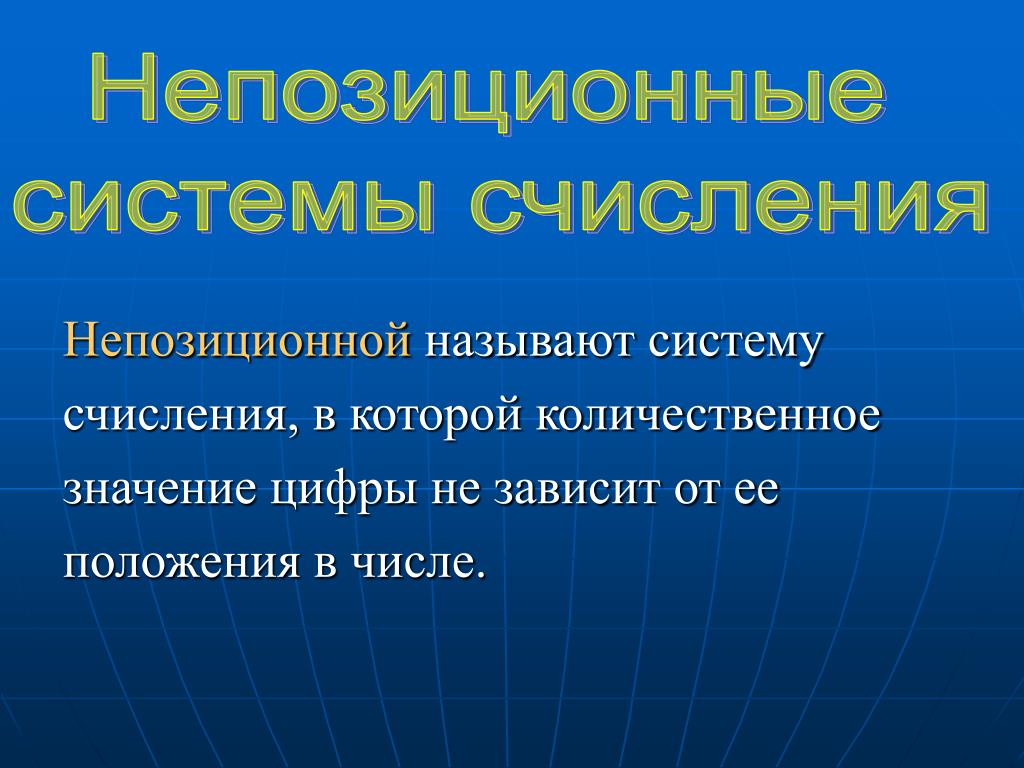 Непозиционные системы счисления

Непозиционной называют систему счисления, в которой количественное значение цифры не зависит от ее положения в числе.